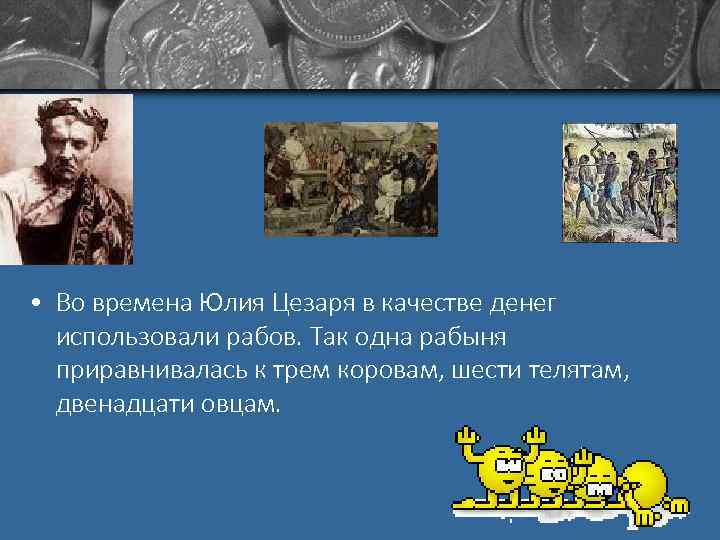 • Во времена Юлия Цезаря в качестве денег использовали рабов. Так одна рабыня приравнивалась к трем коровам, шести телятам, двенадцати овцам.